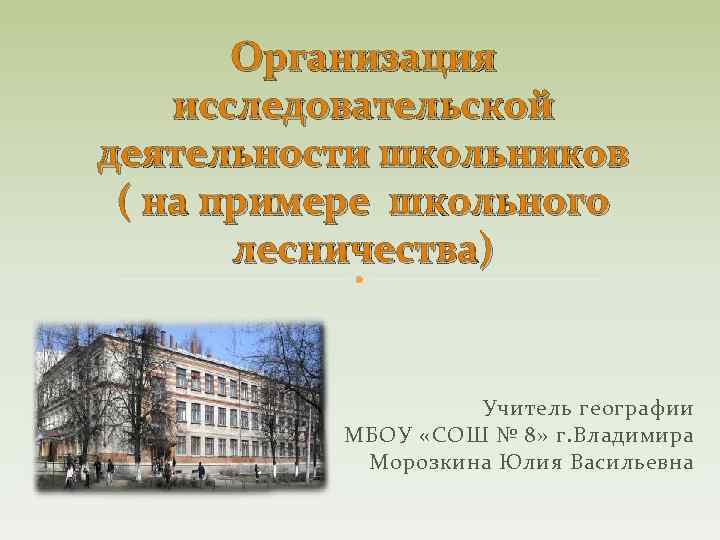 Организация исследовательской деятельности школьников ( на примере школьного лесничества)

Учитель географии
МБОУ «СОШ № 8» г.Владимира
Морозкина Юлия Васильевна